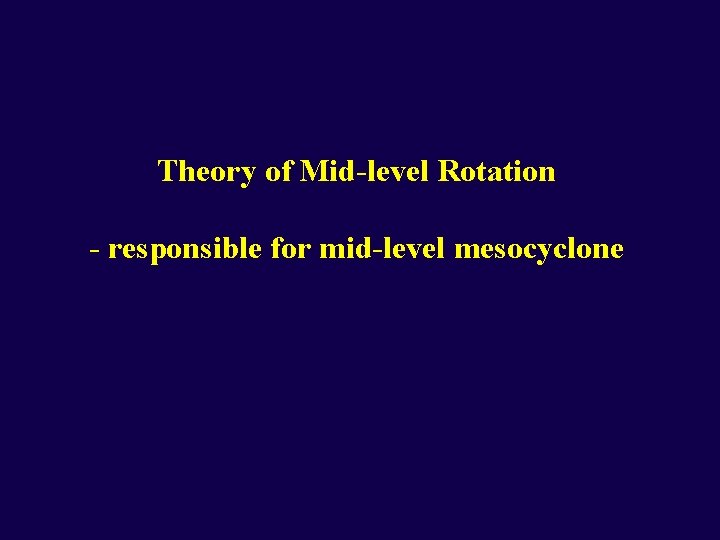 Theory of Mid-level Rotation

- responsible for mid-level mesocyclone